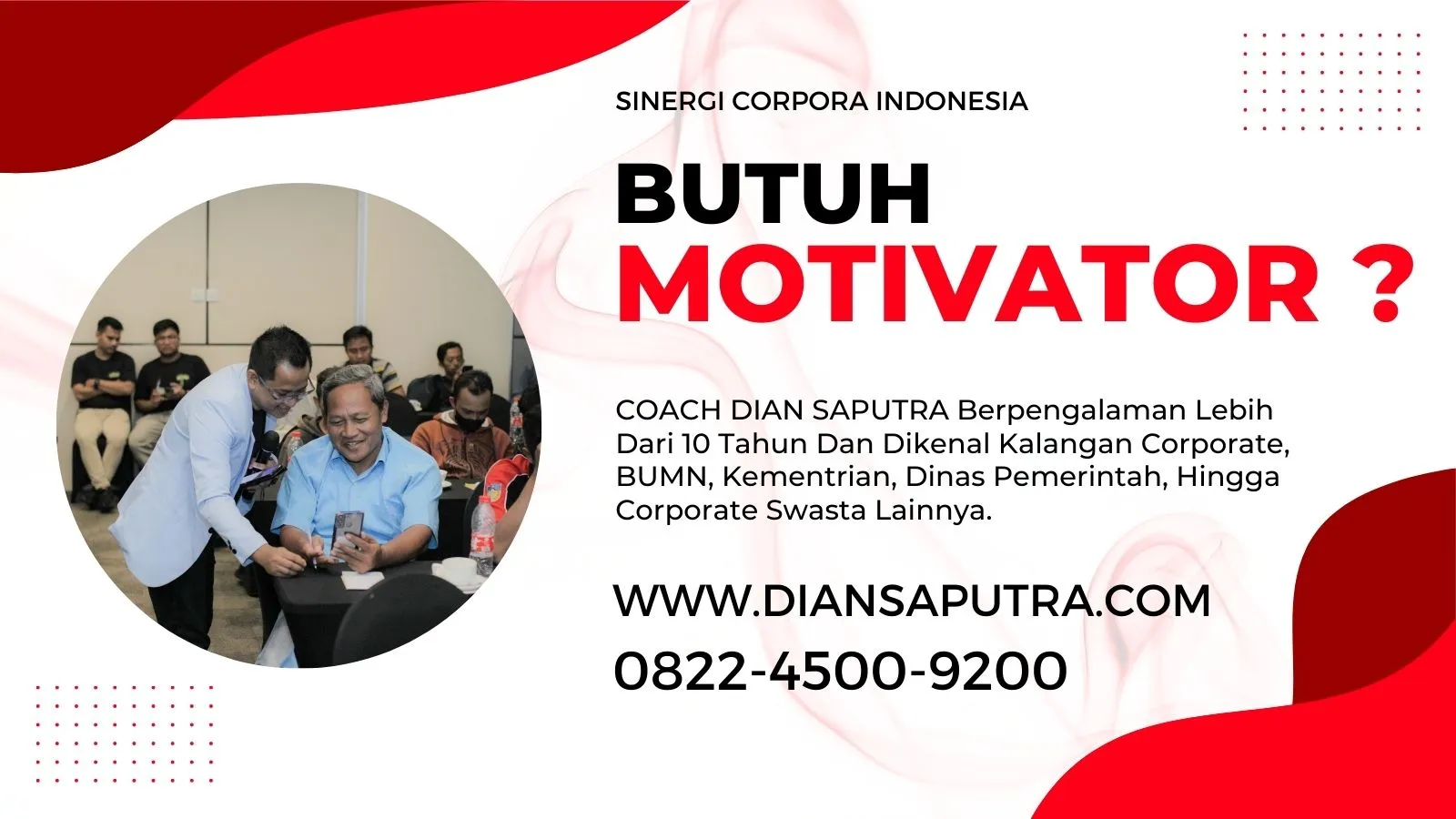 SINERGI CORPORA INDONESIA

BUTUH
MOTIVATOR ?

COACH DIAN SAPUTRA Berpengalaman Lebih Dari 10 Tahun Dan Dikenal Kalangan Corporate, BUMN, Kementrian, Dinas Pemerintah, Hingga Corporate Swasta Lainnya.

WWW.DIANSAPUTRA.COM
0822-4500-9200